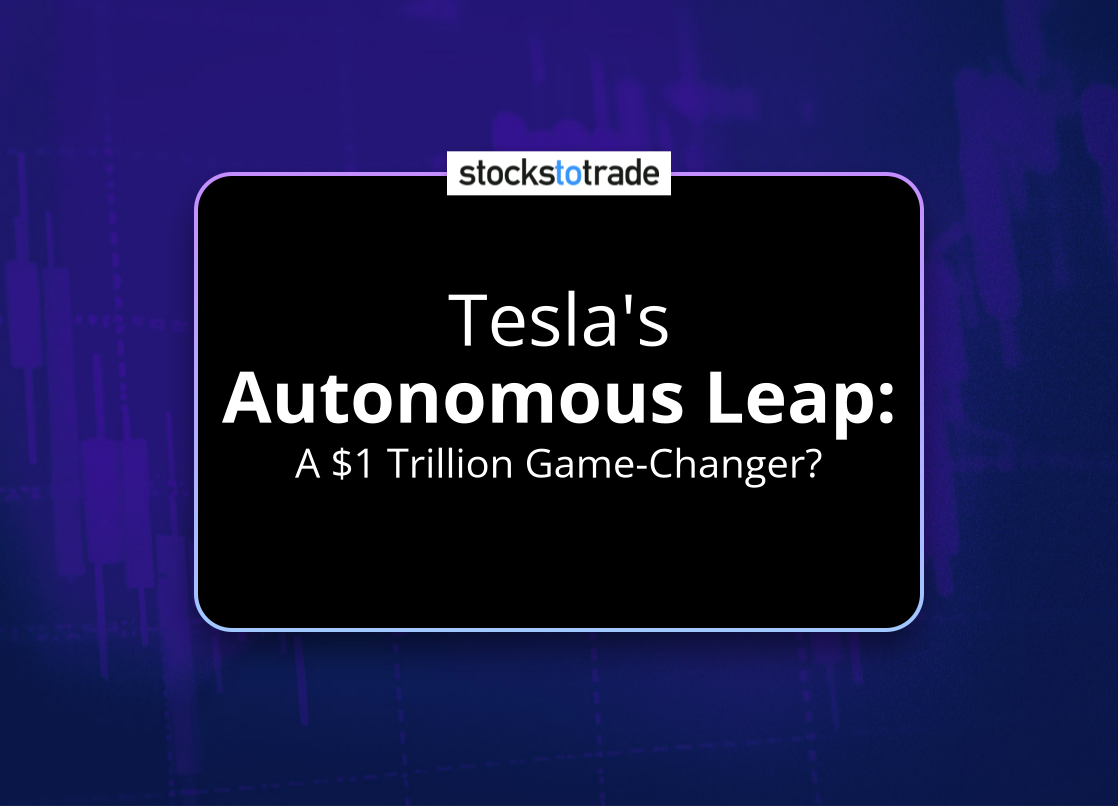 stockstotrade

Tesla's
Autonomous Leap:
A $1 Trillion Game-Changer?